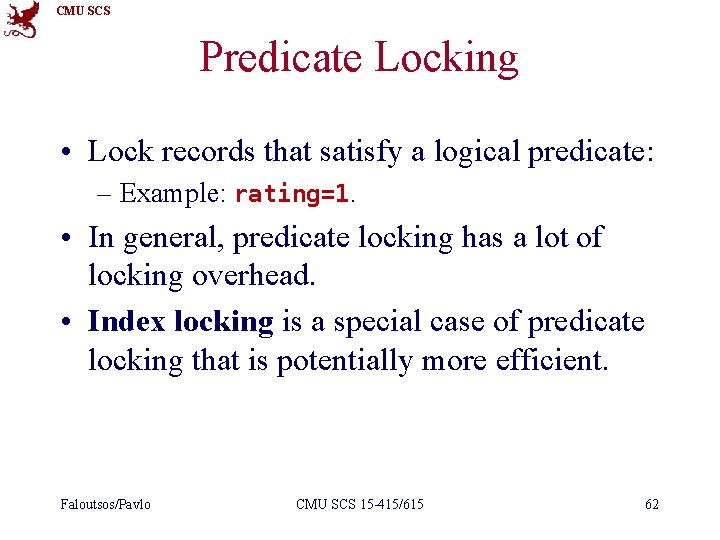 CMU SCS

Predicate Locking

• Lock records that satisfy a logical predicate:
– Example: rating=1.

• In general, predicate locking has a lot of locking overhead.

• Index locking is a special case of predicate locking that is potentially more efficient.

Faloutsos/Pavlo CMU SCS 15-415/615 62